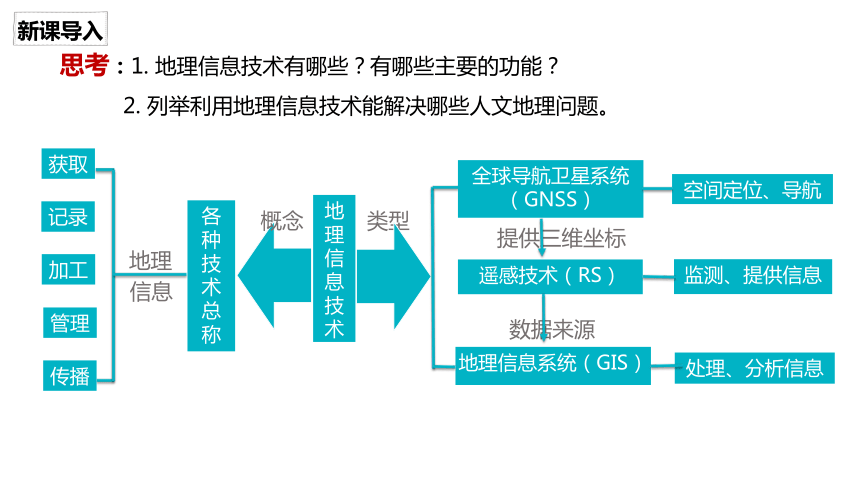 新课导入

思考：1. 地理信息技术有哪些？有哪些主要的功能？

2. 列举利用地理信息技术能解决哪些人文地理问题。

获取

记录

加工

管理

传播

地理信息

各种技术总称

概念

地理信息技术

类型

全球导航卫星系统（GNSS）

空间定位、导航

提供三维坐标

遥感技术（RS）

监测、提供信息

数据来源

地理信息系统（GIS）

处理、分析信息